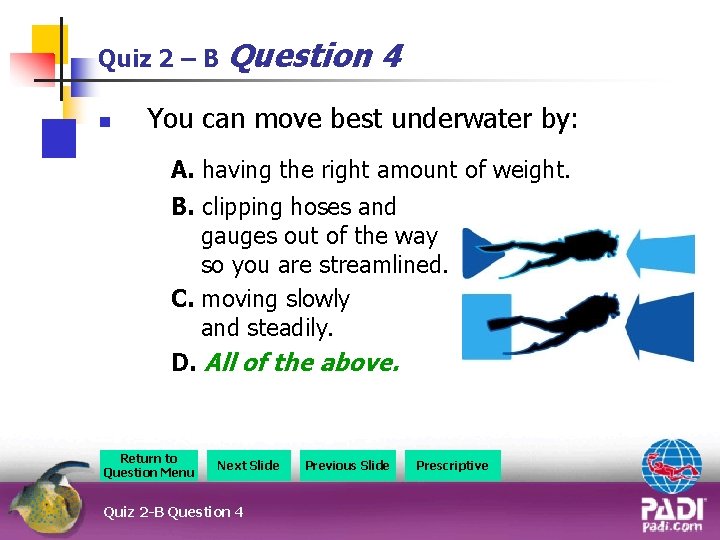 Quiz 2 – B Question 4

You can move best underwater by:

A. having the right amount of weight.

B. clipping hoses and gauges out of the way so you are streamlined.

C. moving slowly and steadily.

D. All of the above.

Return to Question Menu

Next Slide

Previous Slide

Prescriptive

Quiz 2-B Question 4

PADI
padi.com